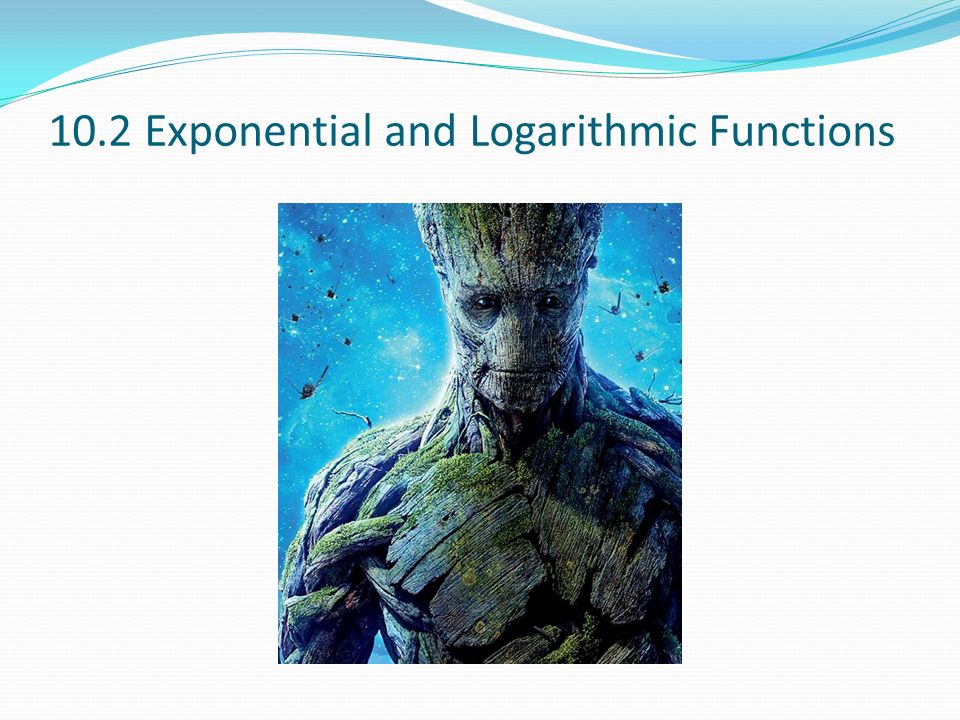 10.2 Exponential and Logarithmic Functions